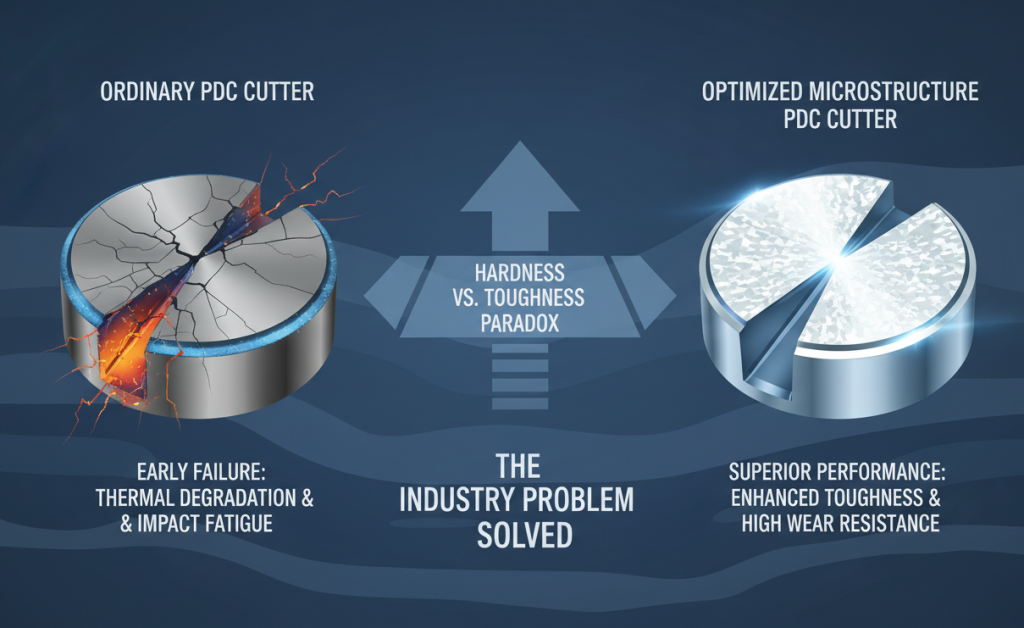 ORDINARY PDC CUTTER

OPTIMIZED MICROSTRUCTURE PDC CUTTER

HARDNESS VS. TOUGHNESS PARADOX

EARLY FAILURE: THERMAL DEGRADATION & & IMPACT FATIGUE

THE INDUSTRY PROBLEM SOLVED

SUPERIOR PERFORMANCE: ENHANCED TOUGHNESS & HIGH WEAR RESISTANCE